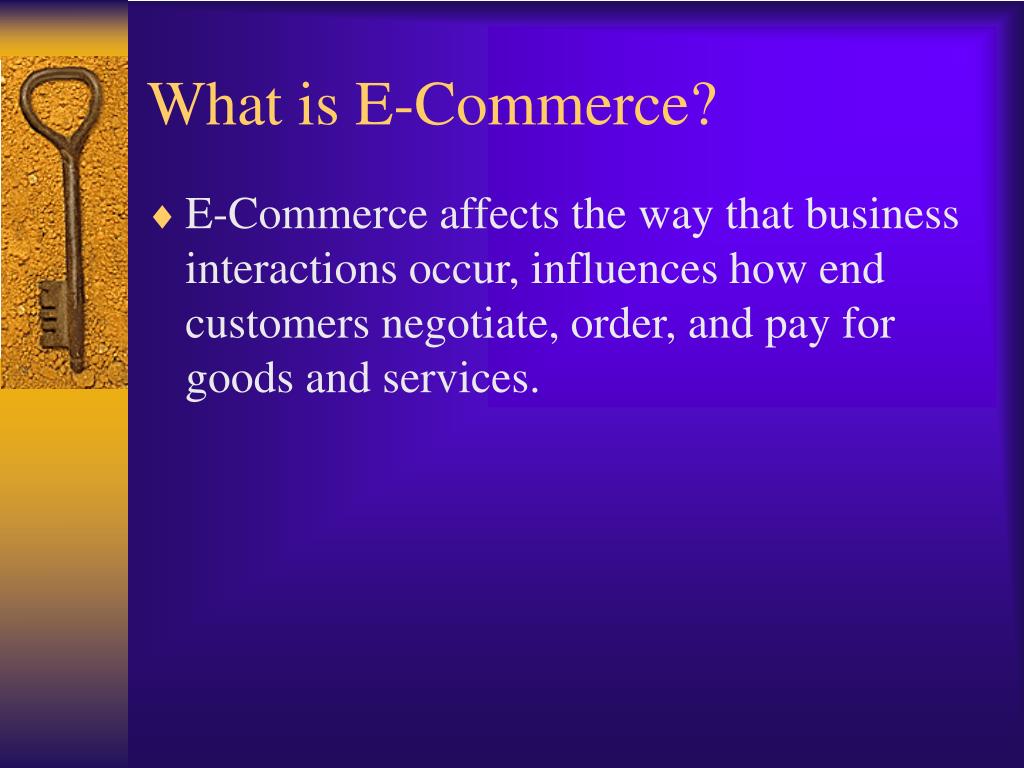 What is E-Commerce?

♦ E-Commerce affects the way that business interactions occur, influences how end customers negotiate, order, and pay for goods and services.